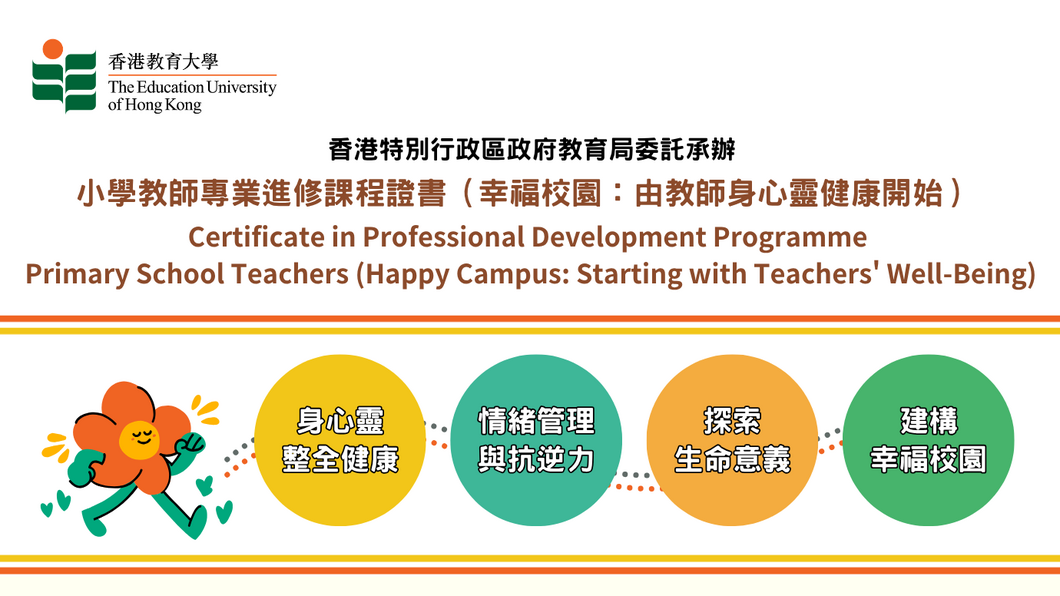 香港教育大學
The Education University of Hong Kong

香港特別行政區政府教育局委託承辦

小學教師專業進修課程證書（幸福校園：由教師身心靈健康開始）

Certificate in Professional Development Programme Primary School Teachers (Happy Campus: Starting with Teachers' Well-Being)

身心靈
整全健康

情緒管理
與抗逆力

探索
生命意義

建構
幸福校園